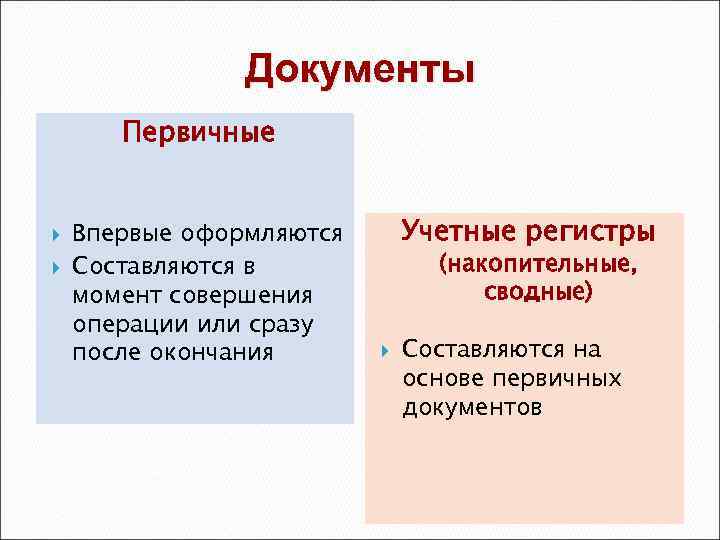 Документы

Первичные

Впервые оформляются
Составляются в момент совершения операции или сразу после окончания

Учетные регистры (накопительные, сводные)

Составляются на основе первичных документов